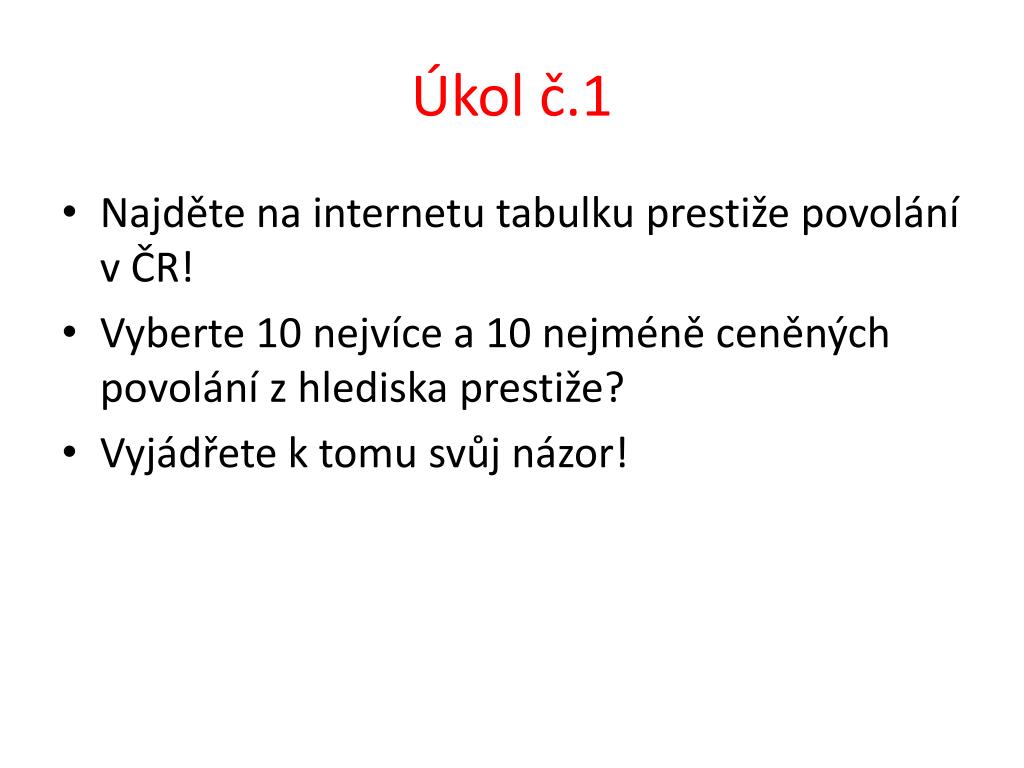 Úkol č.1

• Najděte na internetu tabulku prestiže povolání v ČR!
• Vyberte 10 nejvíce a 10 nejméně ceněných povolání z hlediska prestiže?
• Vyjádřete k tomu svůj názor!